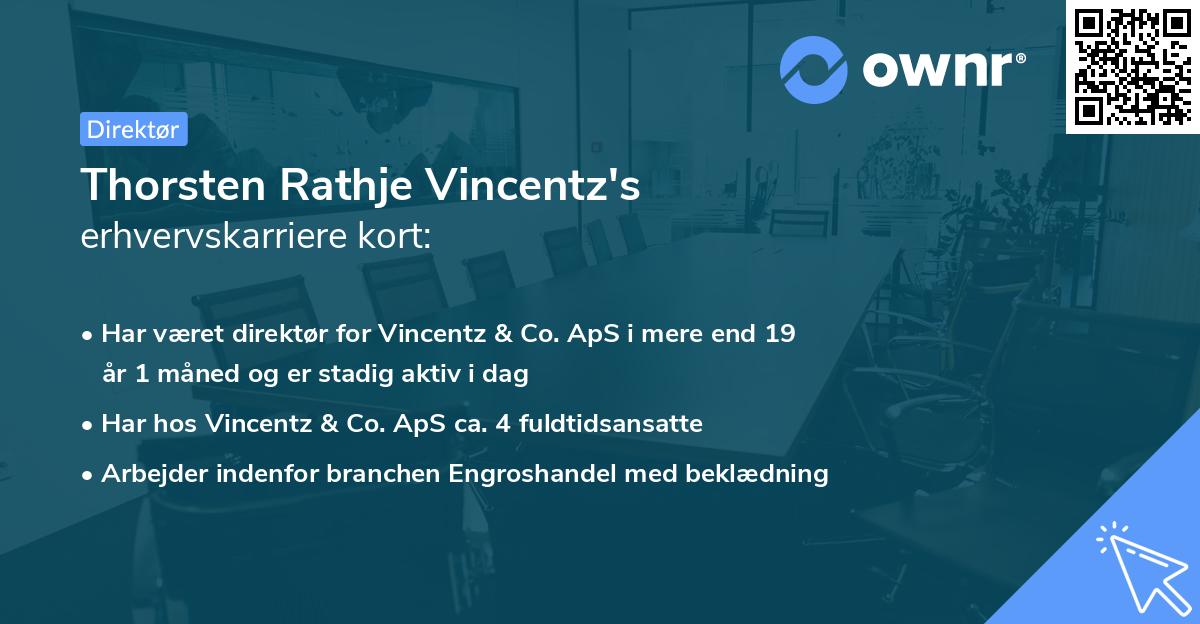 ownr®

Direktør

Thorsten Rathje Vincentz's
erhvervskarriere kort:

• Har været direktør for Vincentz & Co. ApS i mere end 19 år 1 måned og er stadig aktiv i dag
• Har hos Vincentz & Co. ApS ca. 4 fuldtidsansatte
• Arbejder indenfor branchen Engroshandel med beklædning